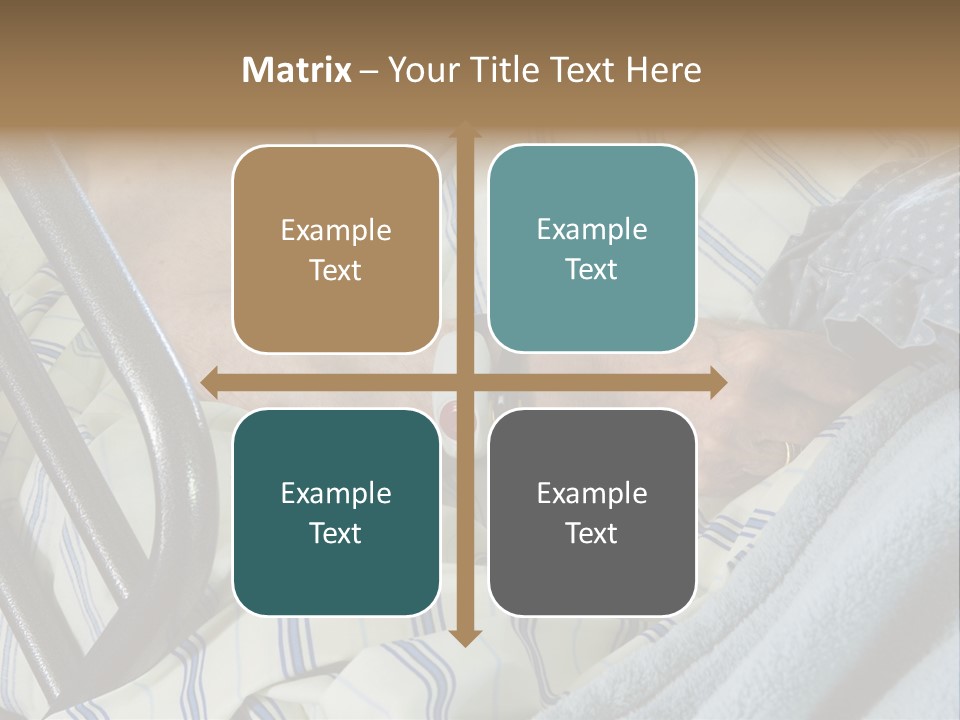 Matrix – Your Title Text Here

Example Text

Example Text

Example Text

Example Text